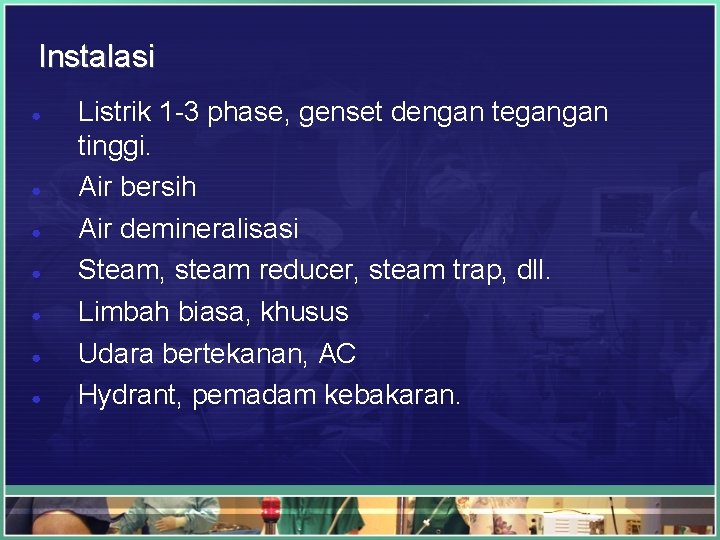 Instalasi

- Listrik 1-3 phase, genset dengan tegangan tinggi.
- Air bersih
- Air demineralisasi
- Steam, steam reducer, steam trap, dll.
- Limbah biasa, khusus
- Udara bertekanan, AC
- Hydrant, pemadam kebakaran.